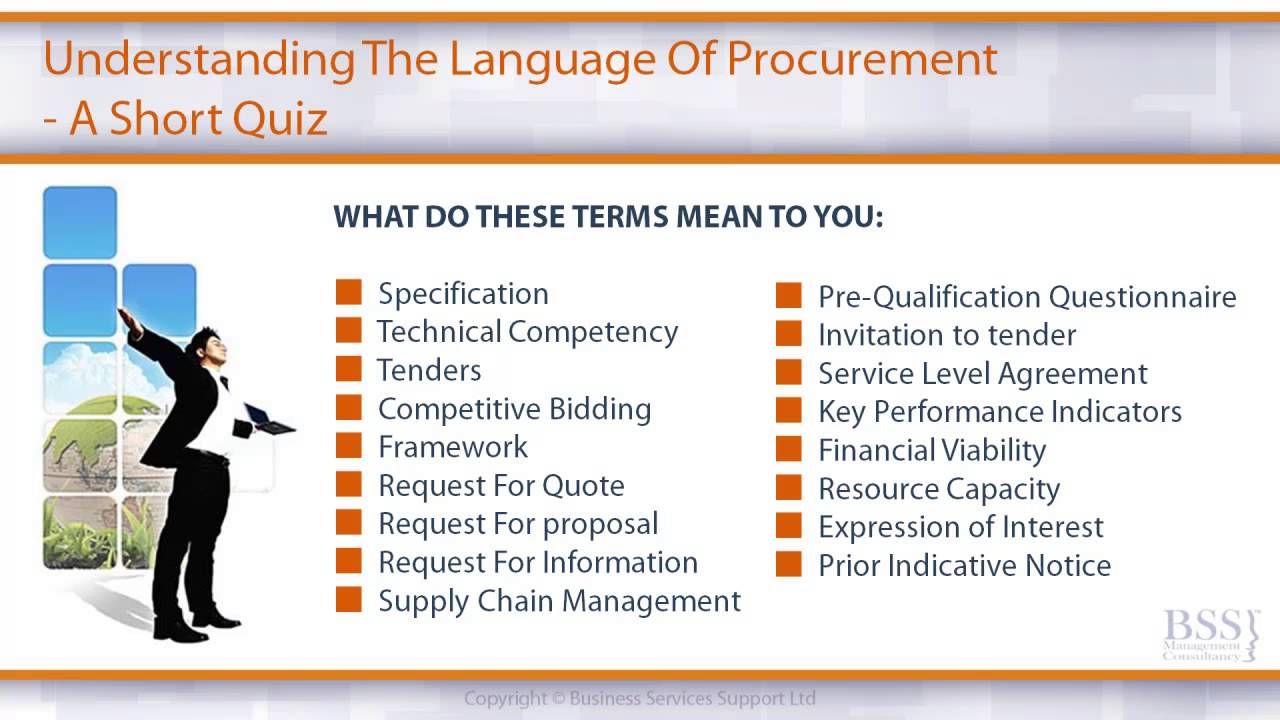 Understanding The Language Of Procurement - A Short Quiz

WHAT DO THESE TERMS MEAN TO YOU:

Specification
Technical Competency
Tenders
Competitive Bidding
Framework
Request For Quote
Request For proposal
Request For Information
Supply Chain Management

Pre-Qualification Questionnaire
Invitation to tender
Service Level Agreement
Key Performance Indicators
Financial Viability
Resource Capacity
Expression of Interest
Prior Indicative Notice

BSS Management Consultancy

Copyright © Business Services Support Ltd